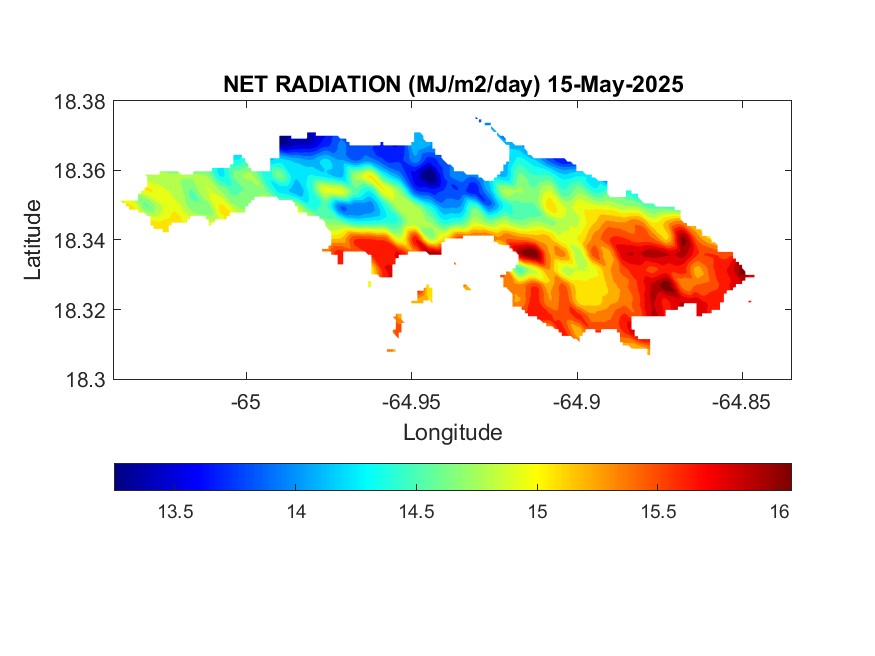 NET RADIATION (MJ/m2/day) 15-May-2025

18.38
18.36
18.34
18.32
18.3

Latitude

-65
-64.95
-64.9
-64.85

Longitude

13.5
14
14.5
15
15.5
16